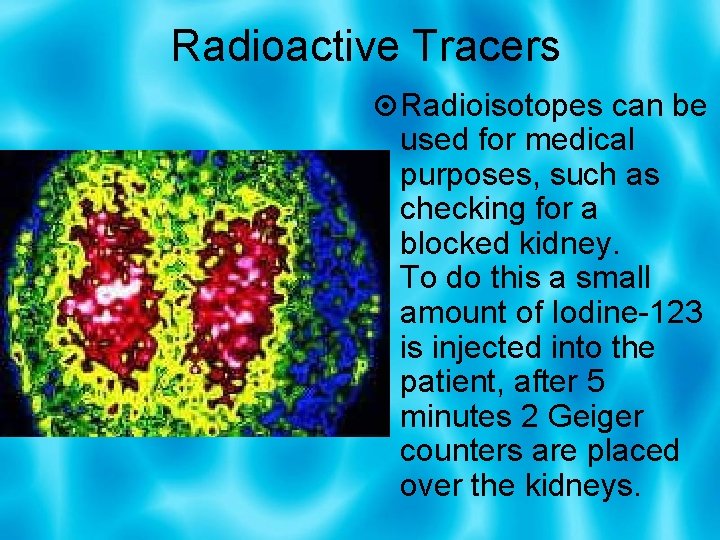 Radioactive Tracers

Radioisotopes can be used for medical purposes, such as checking for a blocked kidney. To do this a small amount of Iodine-123 is injected into the patient, after 5 minutes 2 Geiger counters are placed over the kidneys.